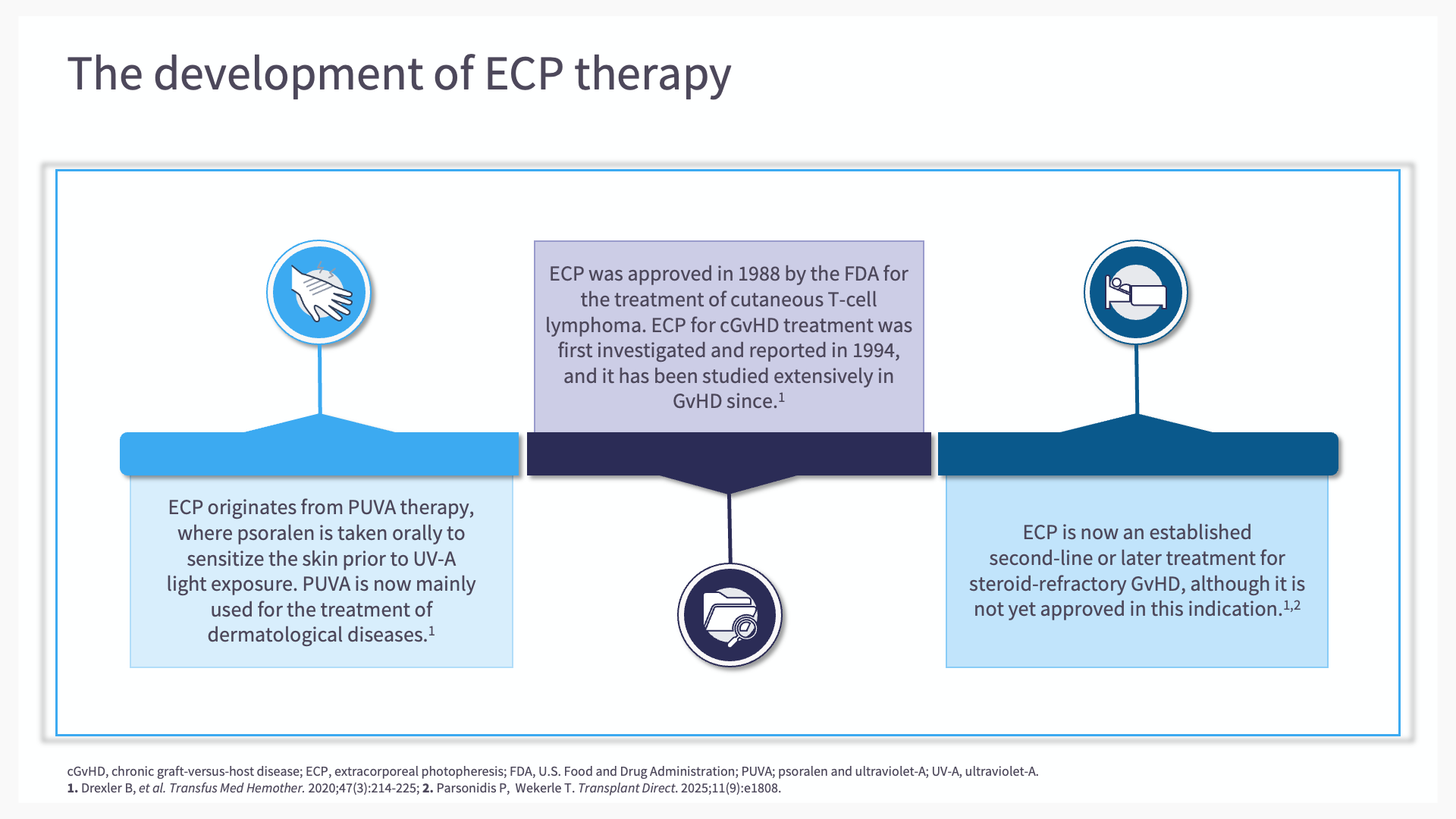 The development of ECP therapy

ECP originates from PUVA therapy, where psoralen is taken orally to sensitize the skin prior to UV-A light exposure. PUVA is now mainly used for the treatment of dermatological diseases.$^{1}$

ECP was approved in 1988 by the FDA for the treatment of cutaneous T-cell lymphoma. ECP for cGvHD treatment was first investigated and reported in 1994, and it has been studied extensively in GvHD since.$^{1}$

ECP is now an established second-line or later treatment for steroid-refractory GvHD, although it is not yet approved in this indication.$^{1,2}$

cGvHD, chronic graft-versus-host disease; ECP, extracorporeal photopheresis; FDA, U.S. Food and Drug Administration; PUVA; psoralen and ultraviolet-A; UV-A, ultraviolet-A.
1. Drexler B, et al. Transfus Med Hemother. 2020;47(3):214-225; 2. Parsonidis P, Wekerle T. Transplant Direct. 2025;11(9):e1808.